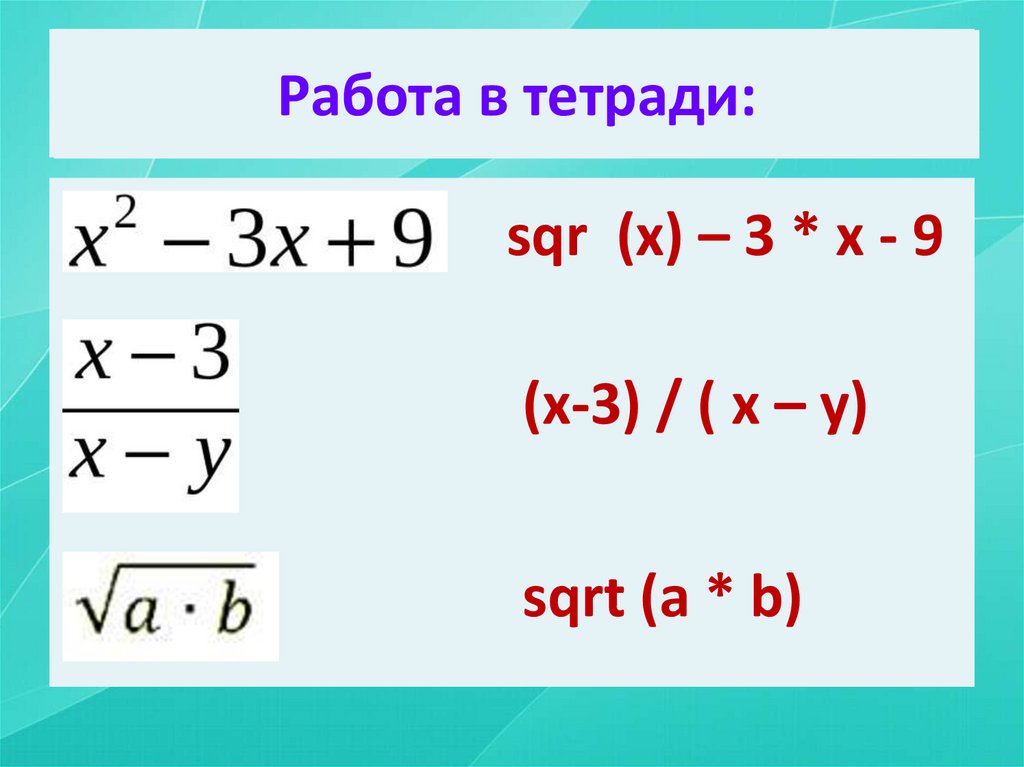 Работа в тетради:

$x^2 - 3x + 9$

sqr (x) – 3 * x - 9

$\frac{x-3}{x-y}$

(x-3) / ( x – y)

$\sqrt{a \cdot b}$

sqrt (a * b)